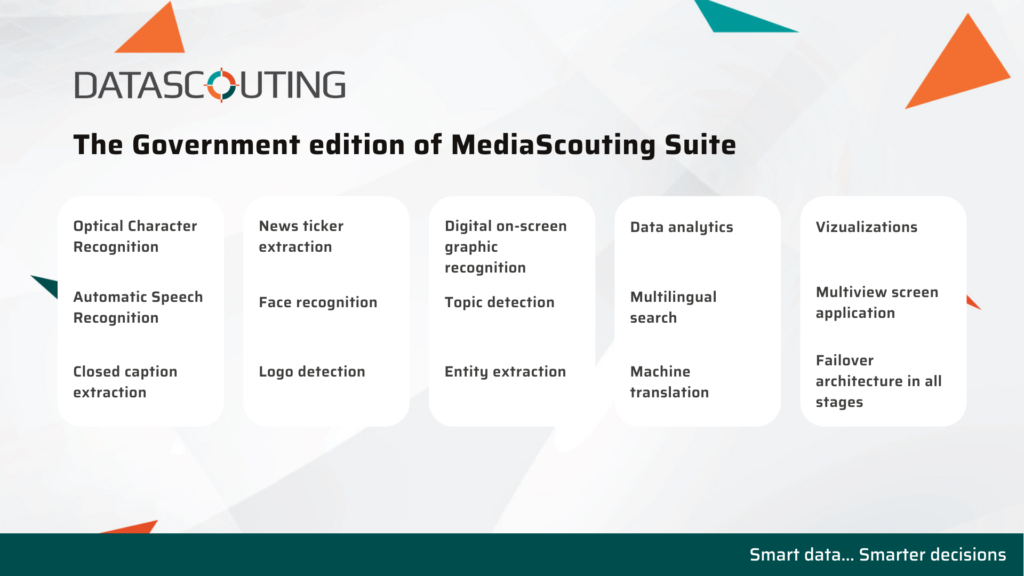 DATASCOUTING

The Government edition of MediaScouting Suite

Optical Character Recognition

Automatic Speech Recognition

Closed caption extraction

News ticker extraction

Face recognition

Logo detection

Digital on-screen graphic recognition

Topic detection

Entity extraction

Data analytics

Multilingual search

Machine translation

Vizualizations

Multiview screen application

Failover architecture in all stages

Smart data... Smarter decisions